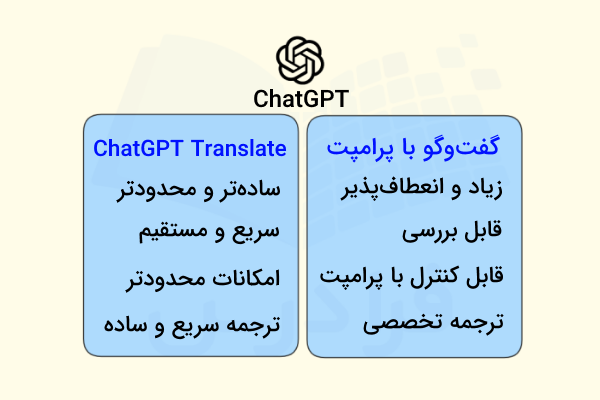 ChatGPT

گفت‌وگو با پرامپت
زیاد و انعطاف‌پذیر
قابل بررسی
قابل کنترل با پرامپت
ترجمه تخصصی

ChatGPT Translate
ساده‌تر و محدودتر
سریع و مستقیم
امکانات محدودتر
ترجمه سریع و ساده